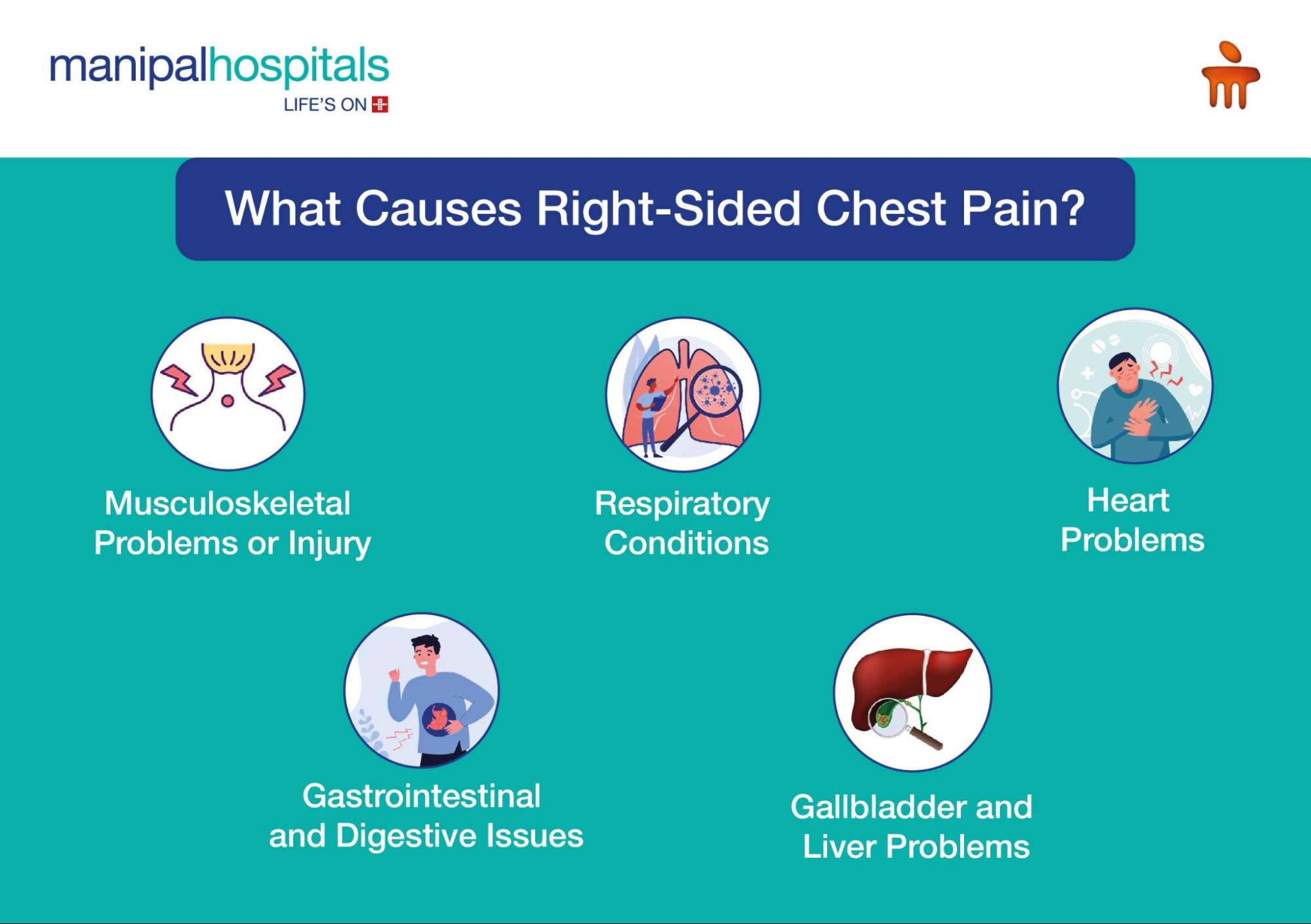 manipalhospitals
LIFE'S ON

What Causes Right-Sided Chest Pain?

Musculoskeletal Problems or Injury

Respiratory Conditions

Heart Problems

Gastrointestinal and Digestive Issues

Gallbladder and Liver Problems